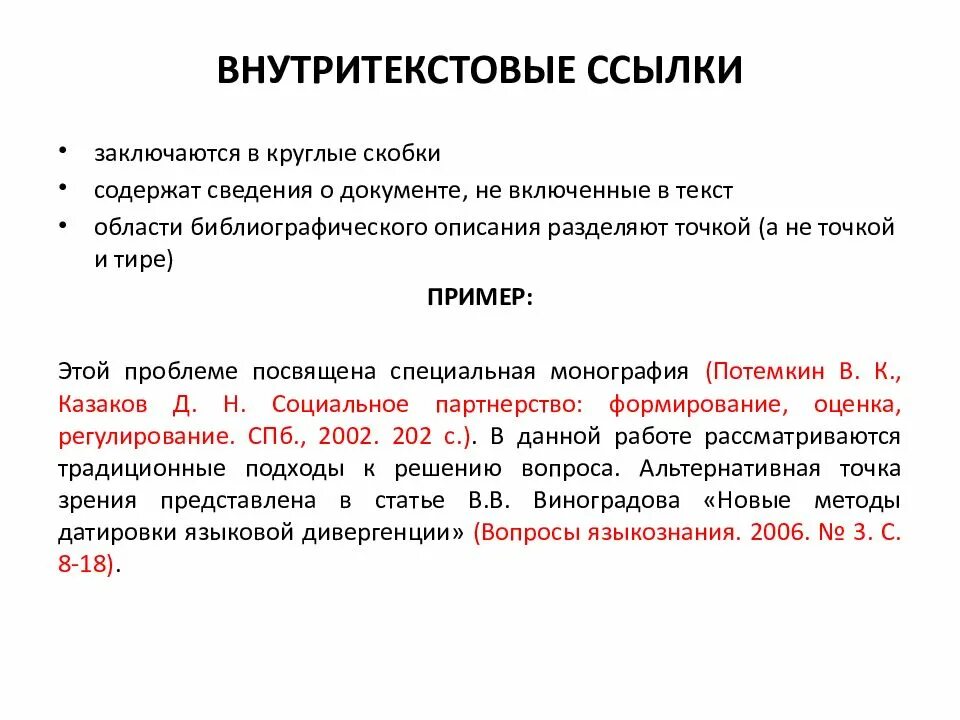 ВНУТРИТЕКСТОВЫЕ ССЫЛКИ

• заключаются в круглые скобки
• содержат сведения о документе, не включенные в текст
• области библиографического описания разделяют точкой (а не точкой и тире)

ПРИМЕР:

Этой проблеме посвящена специальная монография (Потемкин В. К., Казаков Д. Н. Социальное партнерство: формирование, оценка, регулирование. СПб., 2002. 202 с.). В данной работе рассматриваются традиционные подходы к решению вопроса. Альтернативная точка зрения представлена в статье В.В. Виноградова «Новые методы датировки языковой дивергенции» (Вопросы языкознания. 2006. № 3. С. 8-18).